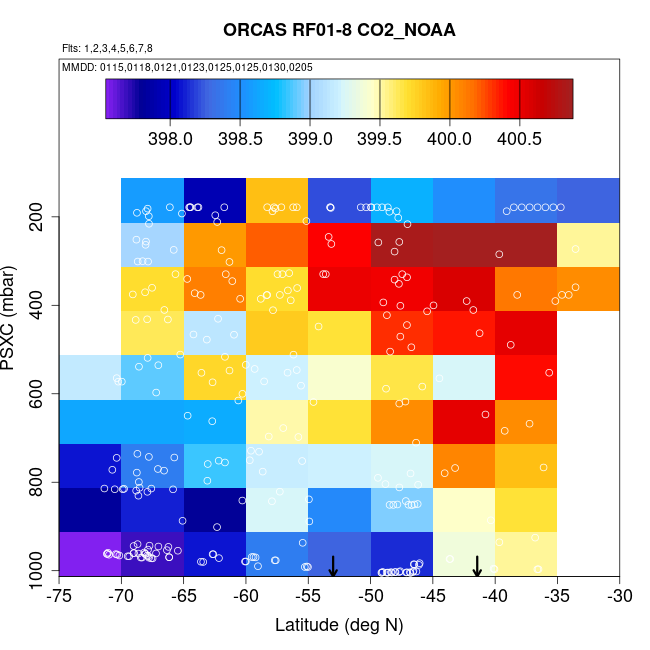 ORCAS RF01-8 CO2_NOAA

Flts: 1,2,3,4,5,6,7,8

MMDD: 0115,0118,0121,0123,0125,0125,0130,0205

398.0 398.5 399.0 399.5 400.0 400.5

PSXC (mbar)

200
400
600
800
1000

-75 -70 -65 -60 -55 -50 -45 -40 -35 -30

Latitude (deg N)